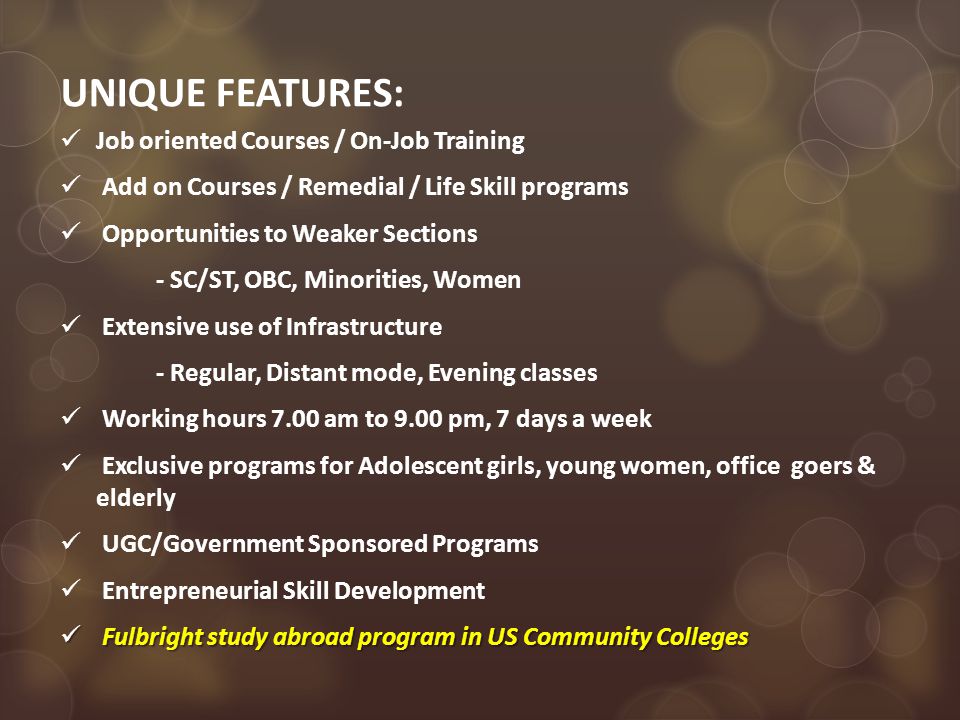 UNIQUE FEATURES:

✓ Job oriented Courses / On-Job Training

✓ Add on Courses / Remedial / Life Skill programs

✓ Opportunities to Weaker Sections

- SC/ST, OBC, Minorities, Women

✓ Extensive use of Infrastructure

- Regular, Distant mode, Evening classes

✓ Working hours 7.00 am to 9.00 pm, 7 days a week

✓ Exclusive programs for Adolescent girls, young women, office goers & elderly

✓ UGC/Government Sponsored Programs

✓ Entrepreneurial Skill Development

✓ Fulbright study abroad program in US Community Colleges